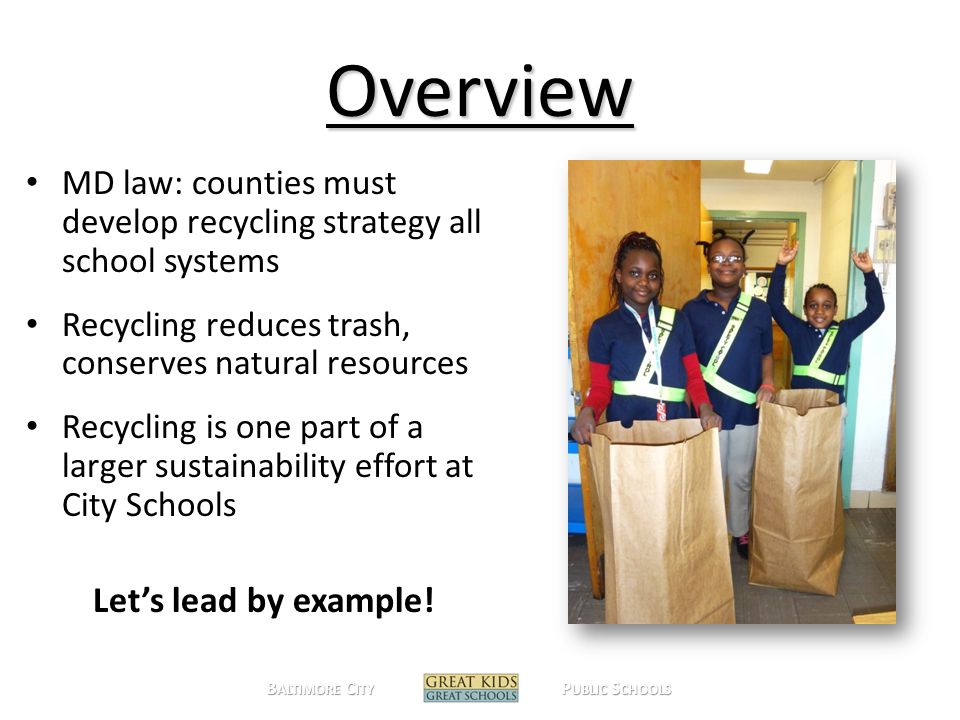 Overview

• MD law: counties must develop recycling strategy all school systems

• Recycling reduces trash, conserves natural resources

• Recycling is one part of a larger sustainability effort at City Schools

Let's lead by example!

BALTIMORE CITY GREAT KIDS GREAT SCHOOLS PUBLIC SCHOOLS